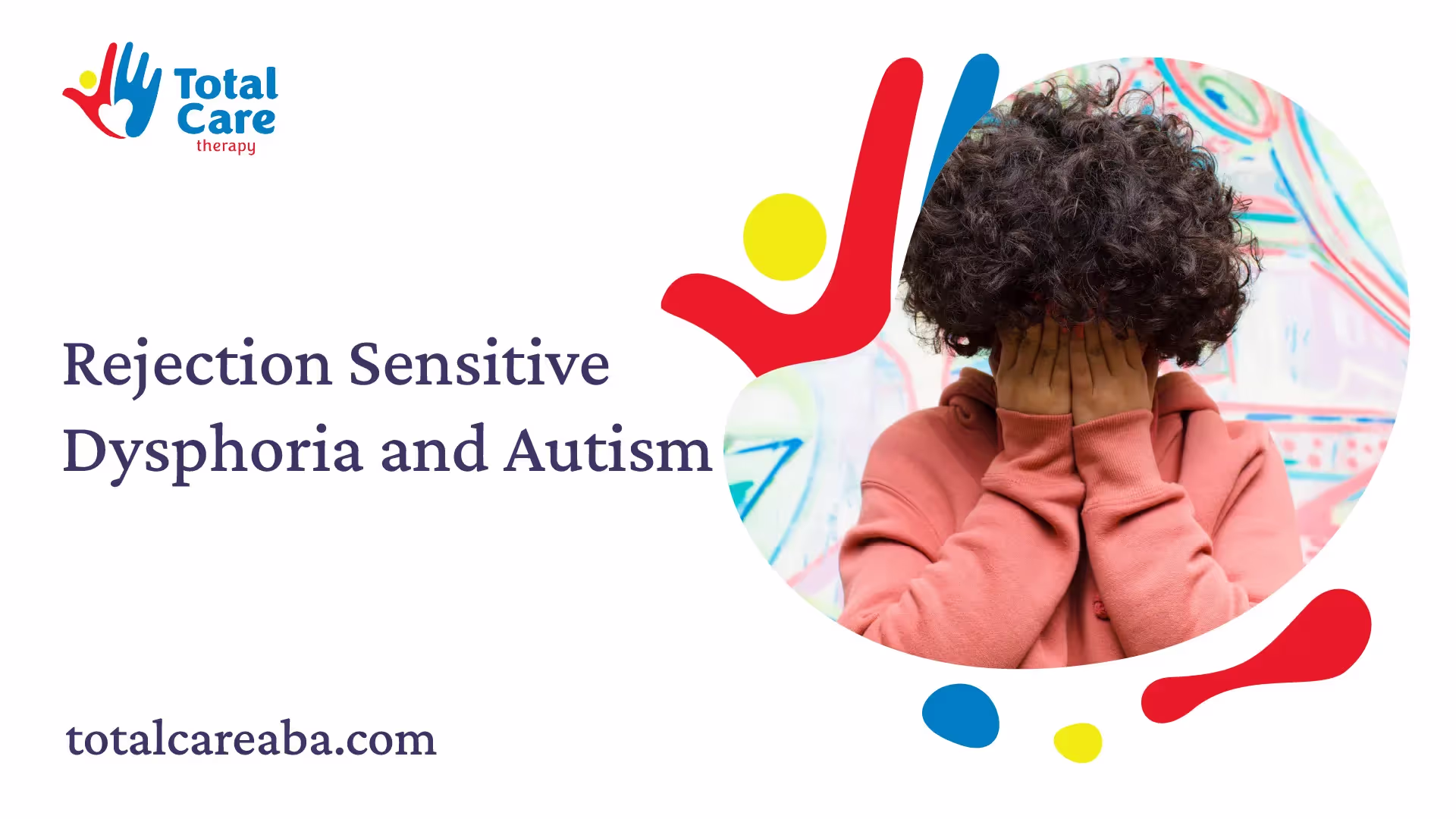 Total Care
therapy

Rejection Sensitive Dysphoria and Autism

totalcareaba.com